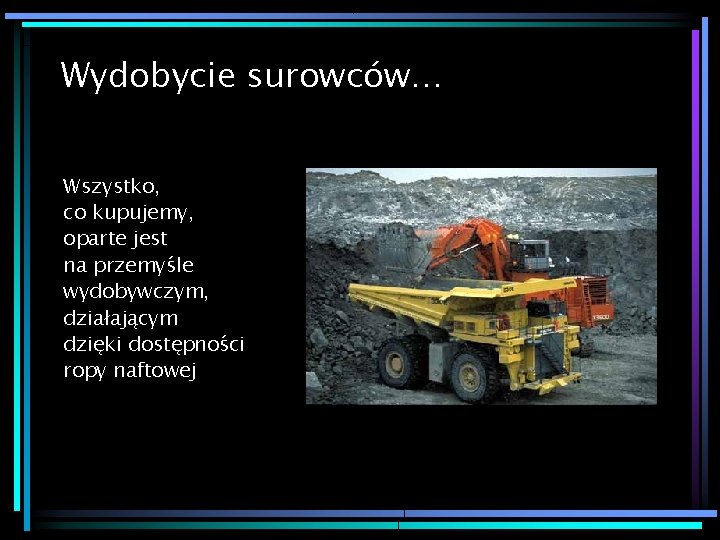 Wydobycie surowców…

Wszystko, co kupujemy, oparte jest na przemyśle wydobywczym, działającym dzięki dostępności ropy naftowej